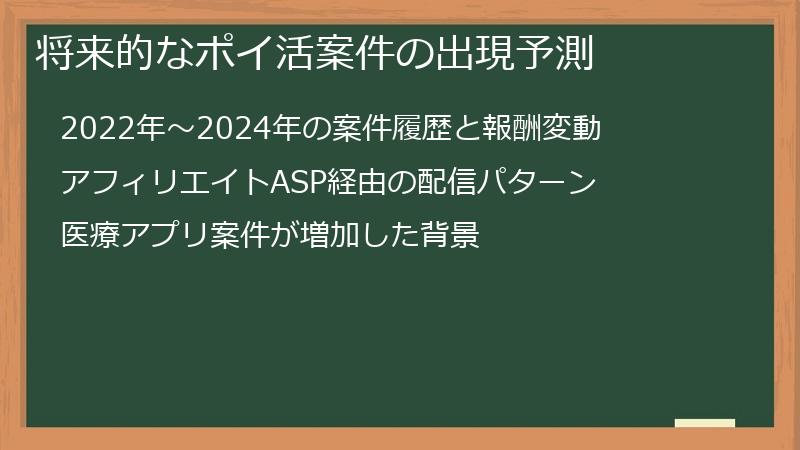 将来的なポイ活案件の出現予測

2022年～2024年の案件履歴と報酬変動

アフィリエイトASP経由の配信パターン

医療アプリ案件が増加した背景